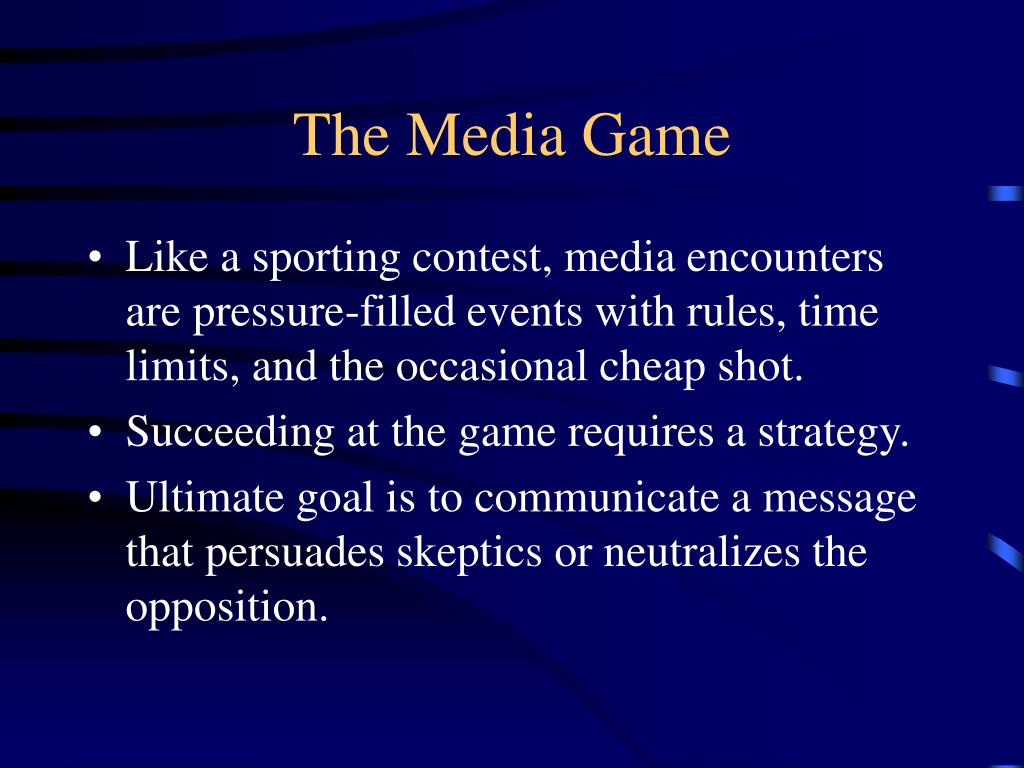 The Media Game

• Like a sporting contest, media encounters are pressure-filled events with rules, time limits, and the occasional cheap shot.
• Succeeding at the game requires a strategy.
• Ultimate goal is to communicate a message that persuades skeptics or neutralizes the opposition.